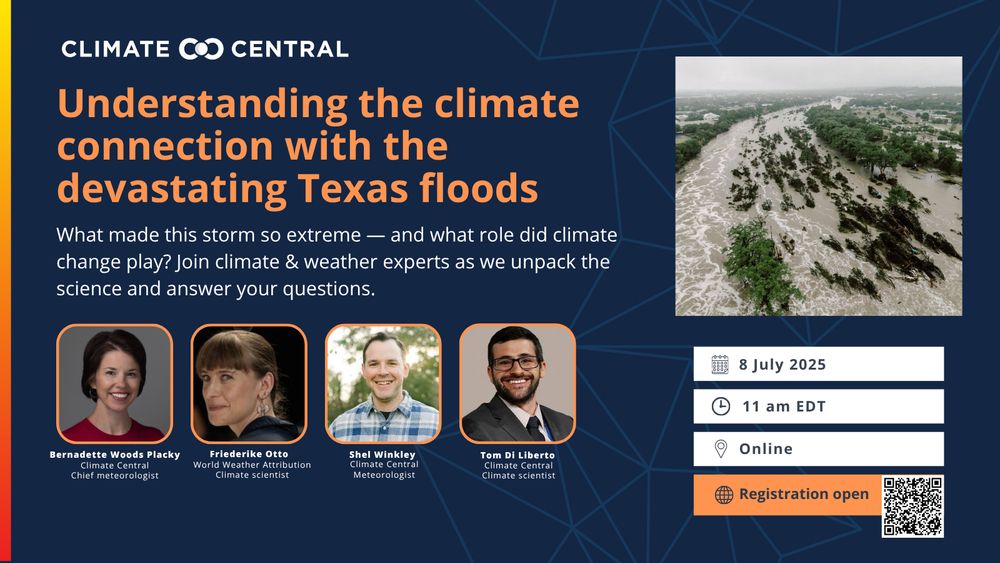 CLIMATE CENTRAL

Understanding the climate connection with the devastating Texas floods

What made this storm so extreme — and what role did climate change play? Join climate & weather experts as we unpack the science and answer your questions.

Bernadette Woods Placky
Climate Central
Chief meteorologist

Friederike Otto
World Weather Attribution
Climate scientist

Shel Winkley
Climate Central
Meteorologist

Tom Di Liberto
Climate Central
Climate scientist

8 July 2025

11 am EDT

Online

Registration open